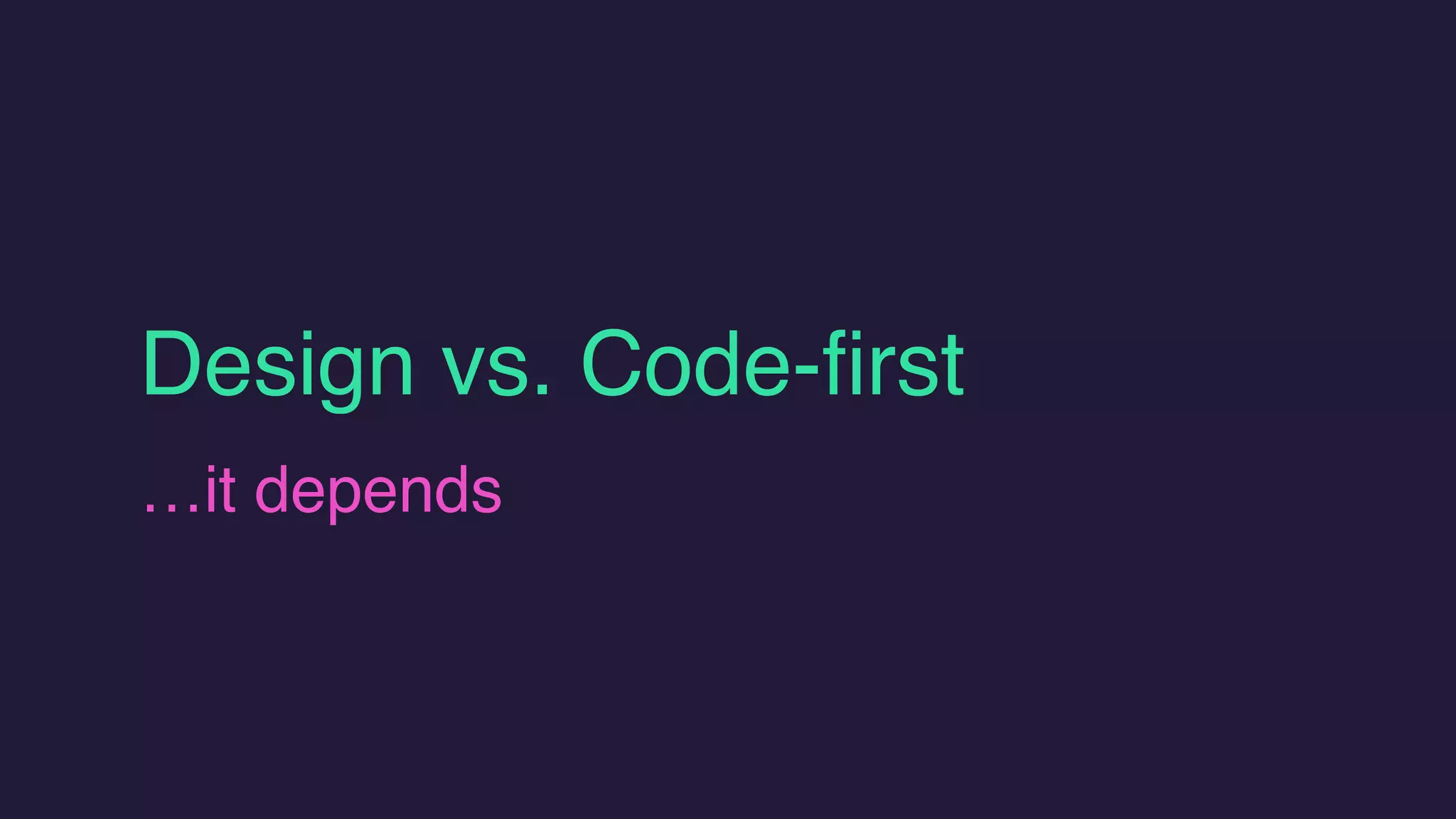 Design vs. Code-first

…it depends